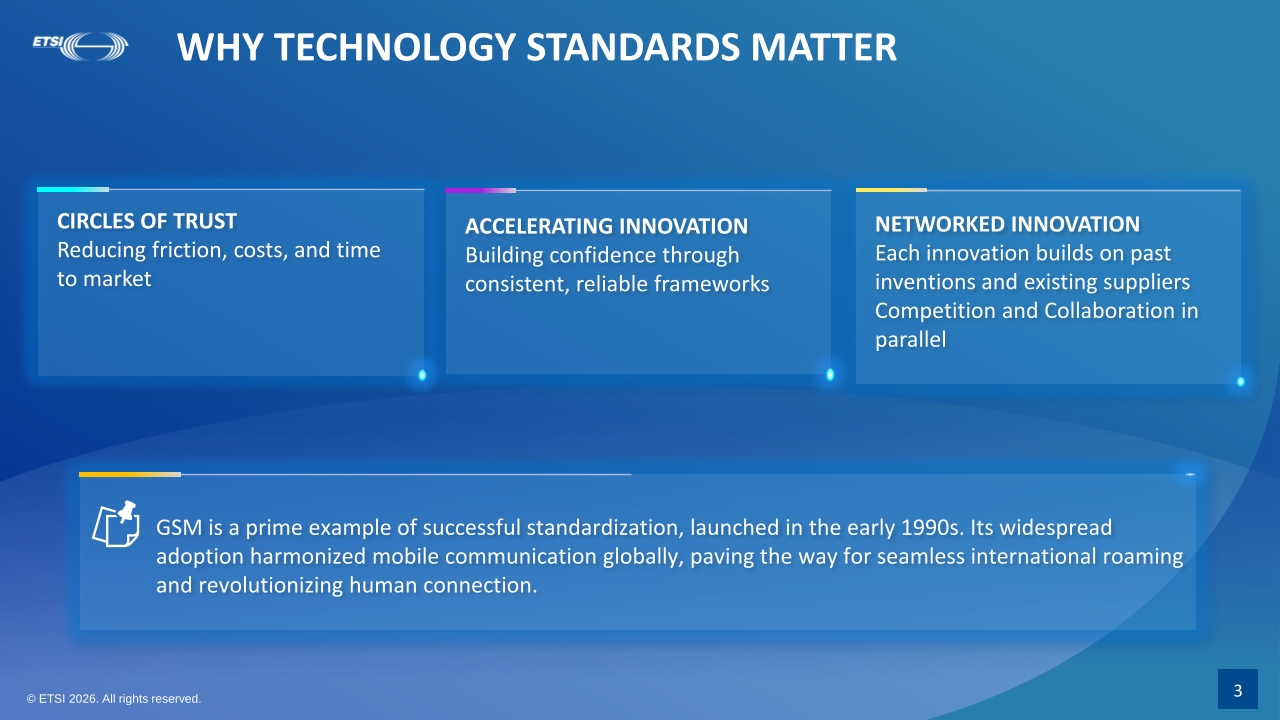 ETSI

WHY TECHNOLOGY STANDARDS MATTER

CIRCLES OF TRUST
Reducing friction, costs, and time to market

ACCELERATING INNOVATION
Building confidence through consistent, reliable frameworks

NETWORKED INNOVATION
Each innovation builds on past inventions and existing suppliers
Competition and Collaboration in parallel

GSM is a prime example of successful standardization, launched in the early 1990s. Its widespread adoption harmonized mobile communication globally, paving the way for seamless international roaming and revolutionizing human connection.

© ETSI 2026. All rights reserved.

3